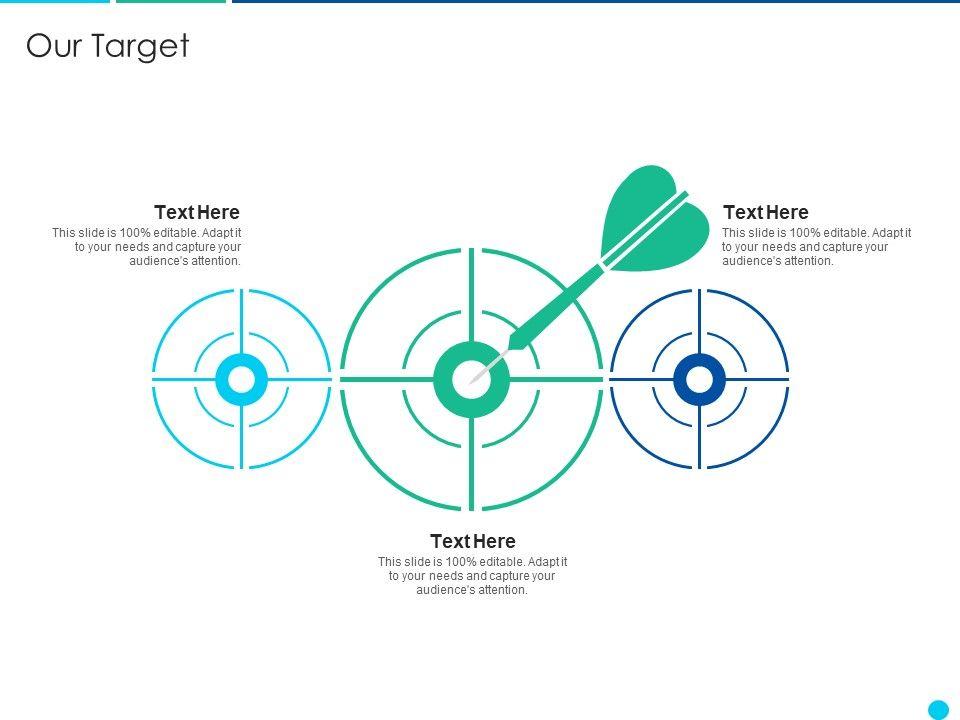 Our Target

Text Here
This slide is 100% editable. Adapt it to your needs and capture your audience's attention.

Text Here
This slide is 100% editable. Adapt it to your needs and capture your audience's attention.

Text Here
This slide is 100% editable. Adapt it to your needs and capture your audience's attention.